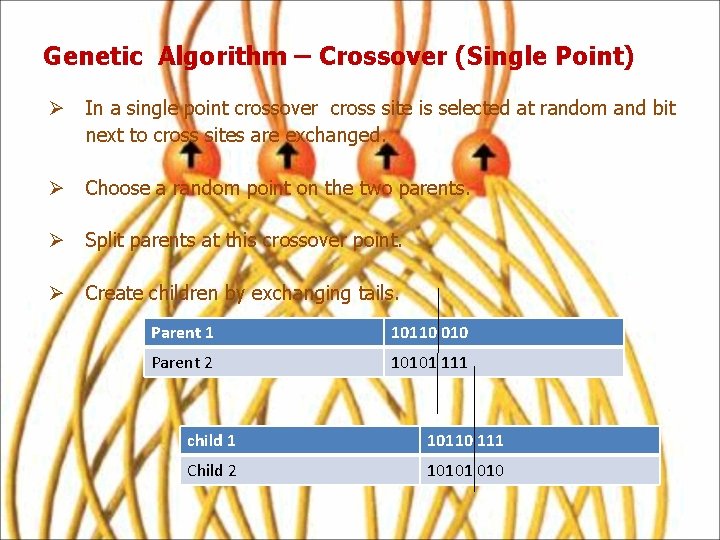 Genetic Algorithm – Crossover (Single Point)

➢ In a single point crossover cross site is selected at random and bit next to cross sites are exchanged.

➢ Choose a random point on the two parents.

➢ Split parents at this crossover point.

➢ Create children by exchanging tails.

| Parent 1 | 10110 010 |
|---|---|
| Parent 2 | 10101 111 |

| child 1 | 10110 111 |
|---|---|
| Child 2 | 10101 010 |